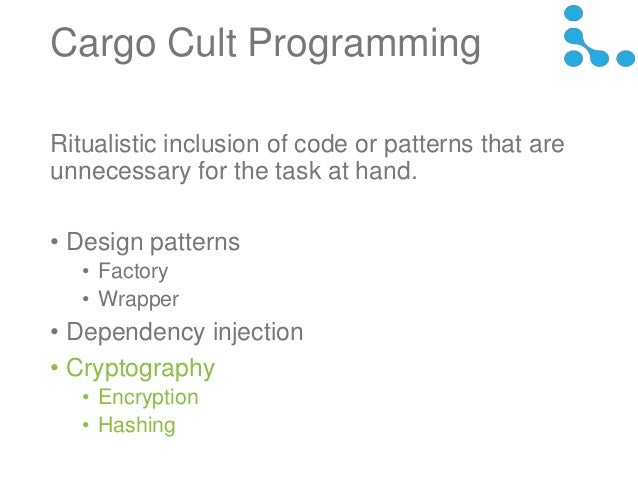 Cargo Cult Programming

Ritualistic inclusion of code or patterns that are unnecessary for the task at hand.

• Design patterns
  • Factory
  • Wrapper
• Dependency injection
• Cryptography
  • Encryption
  • Hashing